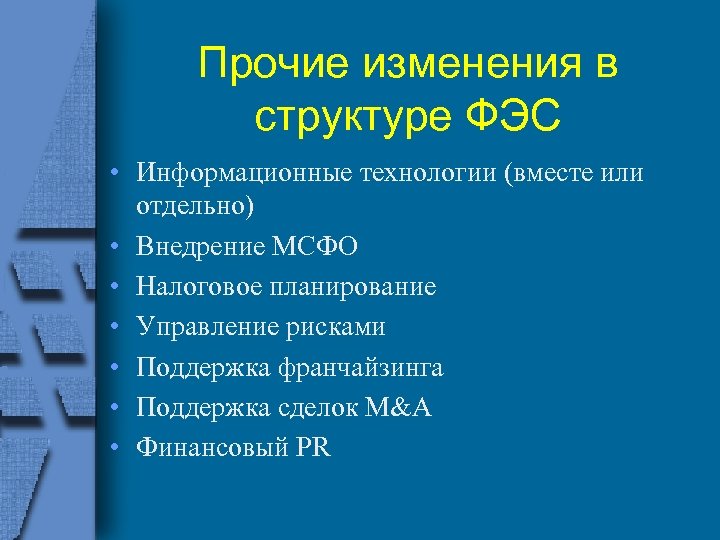 Прочие изменения в структуре ФЭС

• Информационные технологии (вместе или отдельно)
• Внедрение МСФО
• Налоговое планирование
• Управление рисками
• Поддержка франчайзинга
• Поддержка сделок M&A
• Финансовый PR